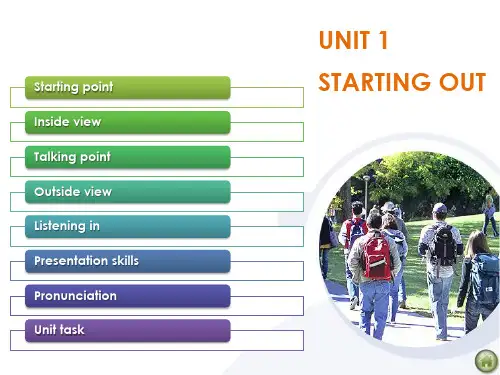 UNIT 1
STARTING OUT

Starting point
Inside view
Talking point
Outside view
Listening in
Presentation skills
Pronunciation
Unit task